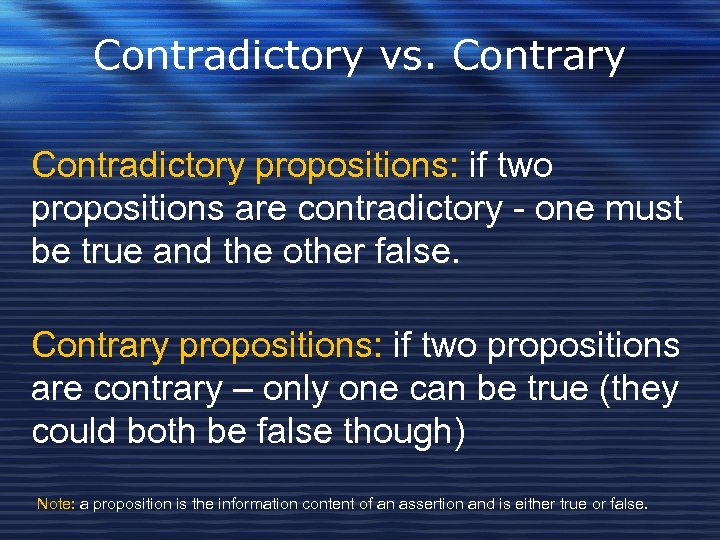 Contradictory vs. Contrary

Contradictory propositions: if two propositions are contradictory - one must be true and the other false.

Contrary propositions: if two propositions are contrary – only one can be true (they could both be false though)

Note: a proposition is the information content of an assertion and is either true or false.